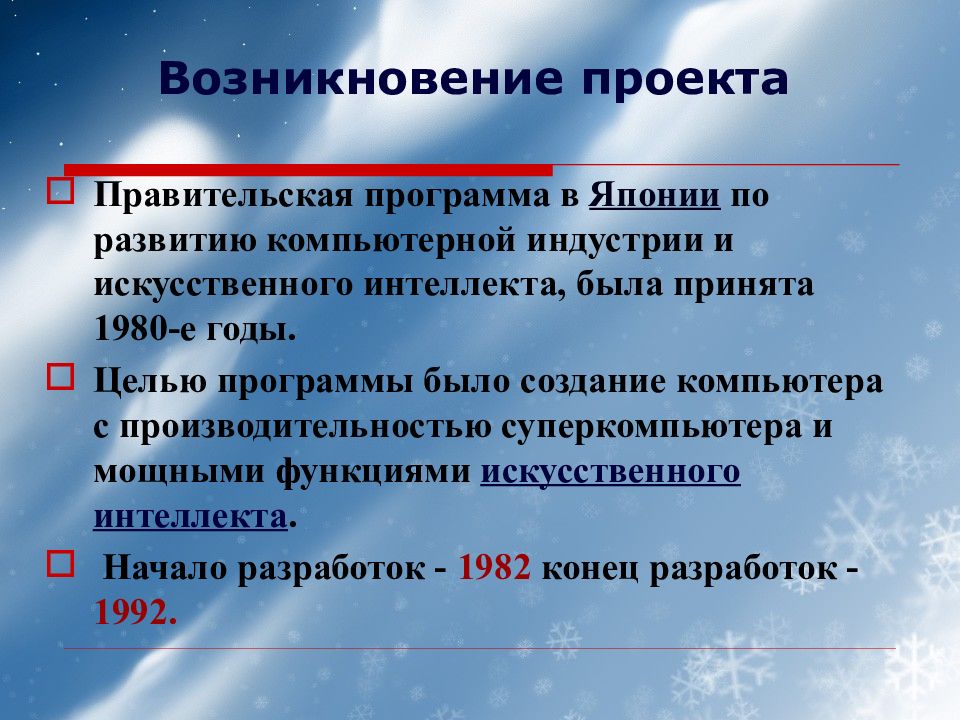 Возникновение проекта

Правительская программа в Японии по развитию компьютерной индустрии и искусственного интеллекта, была принята 1980-е годы.

Целью программы было создание компьютера с производительностью суперкомпьютера и мощными функциями искусственного интеллекта.

Начало разработок - 1982 конец разработок - 1992.